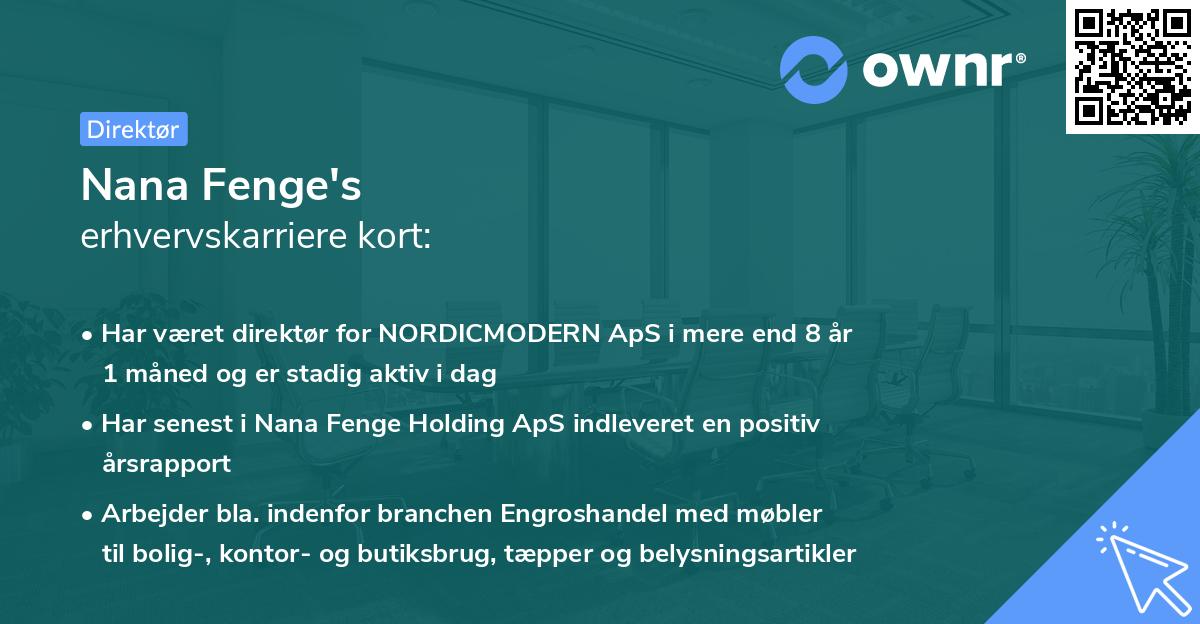 ownr®

Direktør

Nana Fenge's
erhvervskarriere kort:

• Har været direktør for NORDICMODERN ApS i mere end 8 år 1 måned og er stadig aktiv i dag
• Har senest i Nana Fenge Holding ApS indleveret en positiv årsrapport
• Arbejder bla. indenfor branchen Engroshandel med møbler til bolig-, kontor- og butiksbrug, tæpper og belysningsartikler